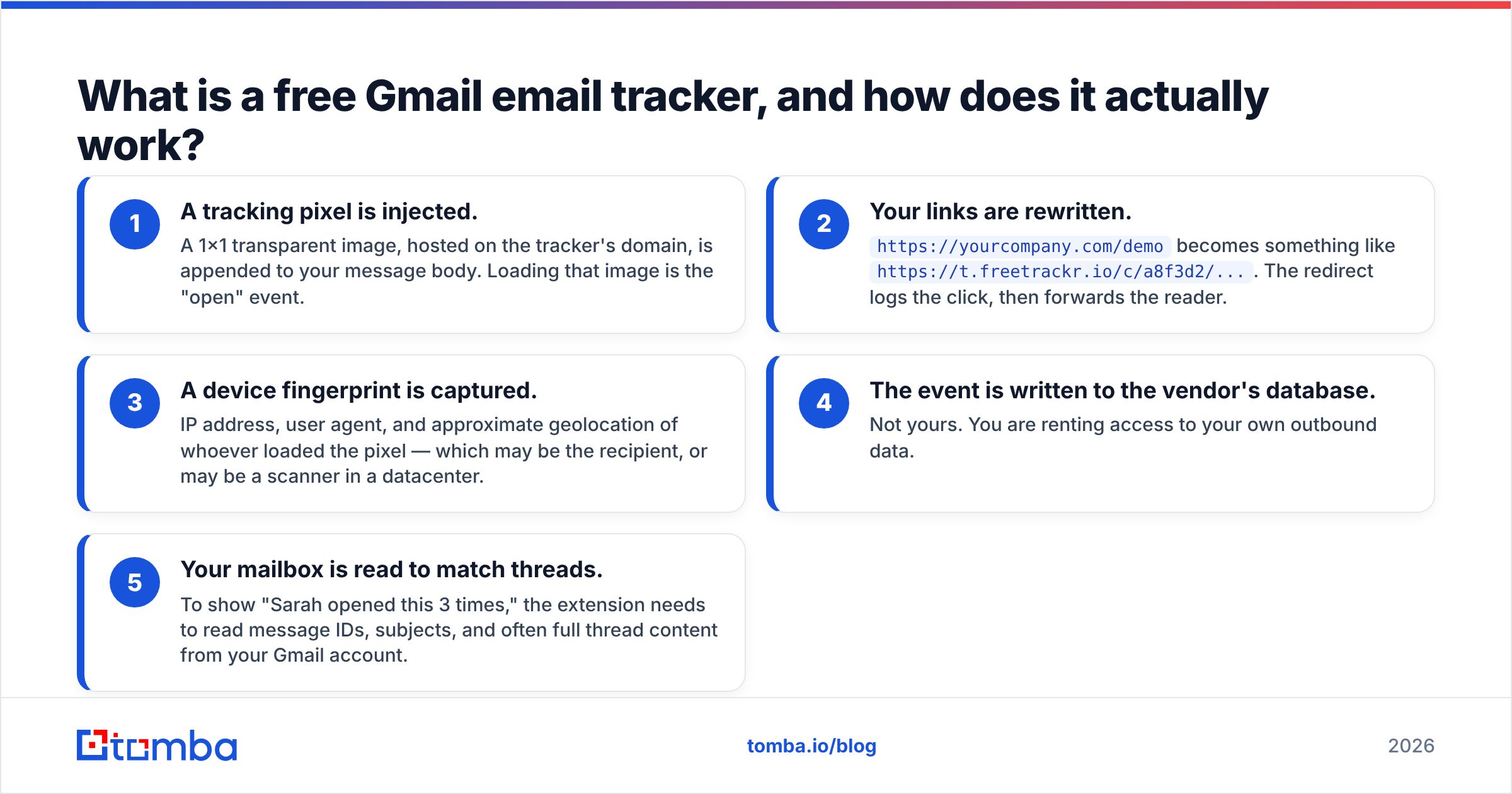 What is a free Gmail email tracker, and how does it actually work?

1

A tracking pixel is injected.

A 1×1 transparent image, hosted on the tracker's domain, is appended to your message body. Loading that image is the "open" event.

2

Your links are rewritten.

https://yourcompany.com/demo becomes something like https://t.freetrackr.io/c/a8f3d2/... . The redirect logs the click, then forwards the reader.

3

A device fingerprint is captured.

IP address, user agent, and approximate geolocation of whoever loaded the pixel — which may be the recipient, or may be a scanner in a datacenter.

4

The event is written to the vendor's database.

Not yours. You are renting access to your own outbound data.

5

Your mailbox is read to match threads.

To show "Sarah opened this 3 times," the extension needs to read message IDs, subjects, and often full thread content from your Gmail account.

tomba

tomba.io/blog

2026